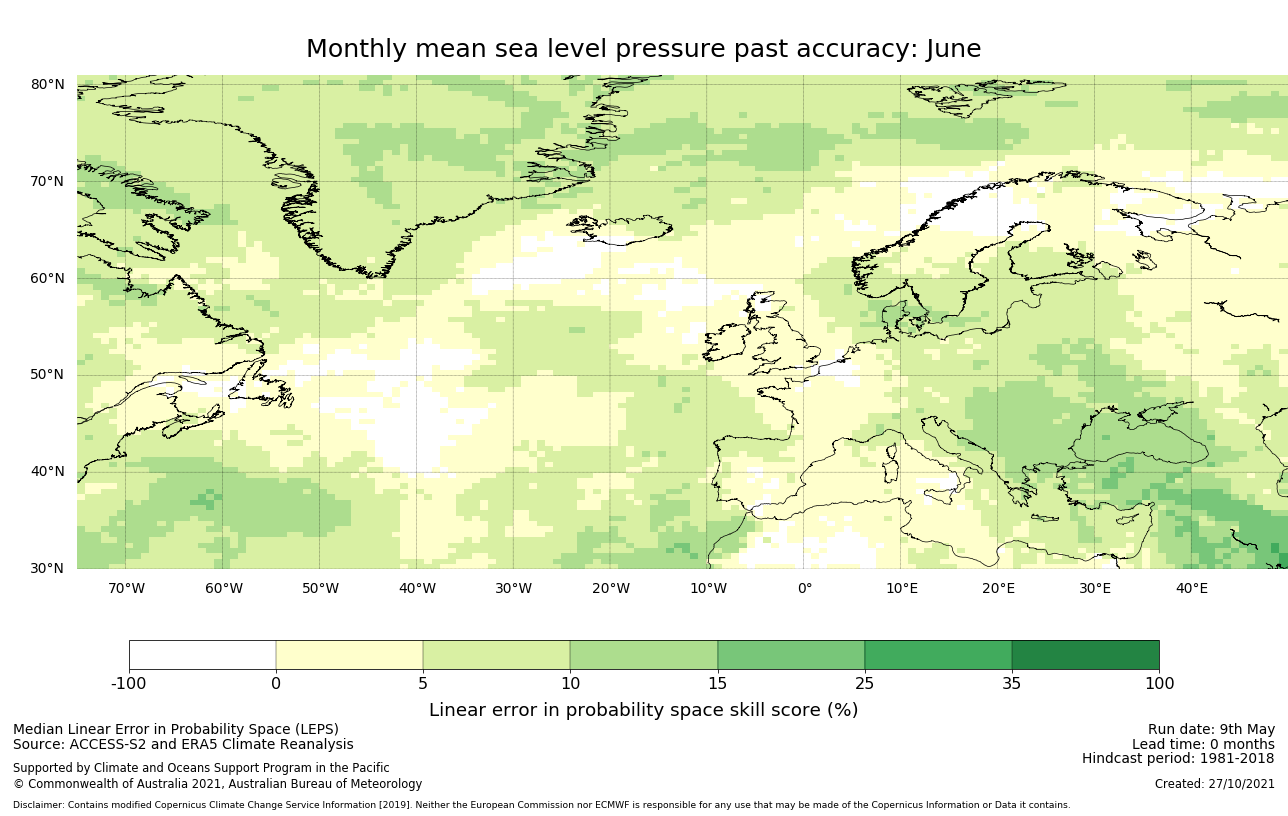 Monthly mean sea level pressure past accuracy: June

80°N
70°N
60°N
50°N
40°N
30°N

70°W 60°W 50°W 40°W 30°W 20°W 10°W 0° 10°E 20°E 30°E 40°E

-100 0 5 10 15 25 35 100

Linear error in probability space skill score (%)

Median Linear Error in Probability Space (LEPS)
Source: ACCESS-S2 and ERA5 Climate Reanalysis

Supported by Climate and Oceans Support Program in the Pacific
© Commonwealth of Australia 2021, Australian Bureau of Meteorology

Run date: 9th May
Lead time: 0 months
Hindcast period: 1981-2018

Created: 27/10/2021

Disclaimer: Contains modified Copernicus Climate Change Service Information [2019]. Neither the European Commission nor ECMWF is responsible for any use that may be made of the Copernicus Information or Data it contains.